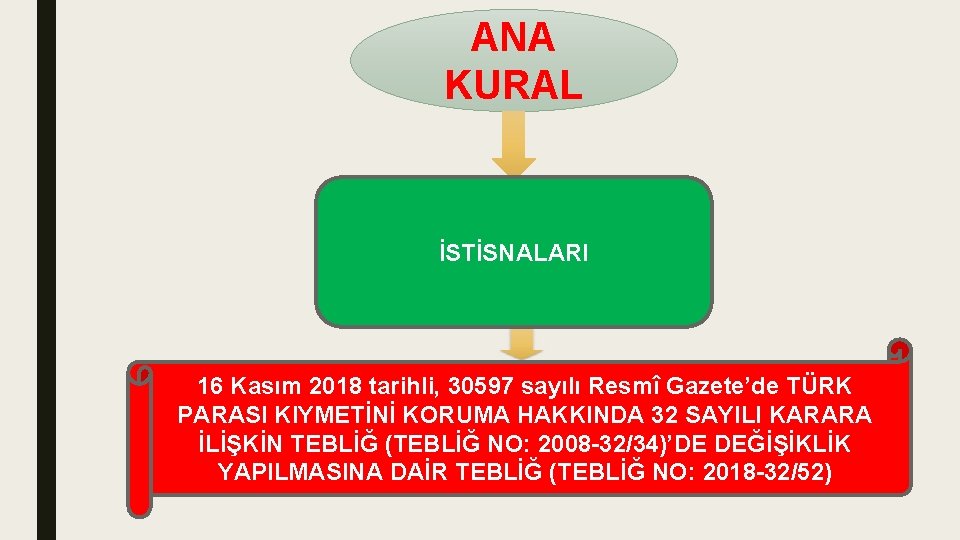 ANA KURAL

İSTİSNALARI

16 Kasım 2018 tarihli, 30597 sayılı Resmî Gazete'de TÜRK PARASI KIYMETİNİ KORUMA HAKKINDA 32 SAYILI KARARA İLİŞKİN TEBLİĞ (TEBLİĞ NO: 2008-32/34)'DE DEĞİŞİKLİK YAPILMASINA DAİR TEBLİĞ (TEBLİĞ NO: 2018-32/52)